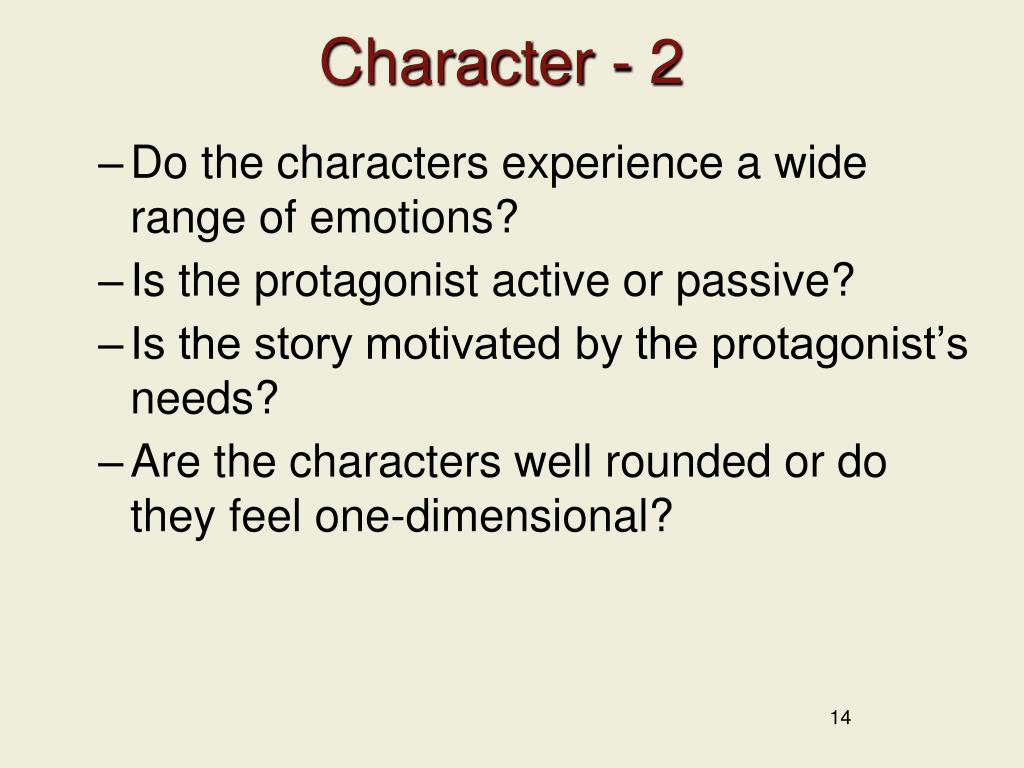 Character - 2

– Do the characters experience a wide range of emotions?

– Is the protagonist active or passive?

– Is the story motivated by the protagonist’s needs?

– Are the characters well rounded or do they feel one-dimensional?

14